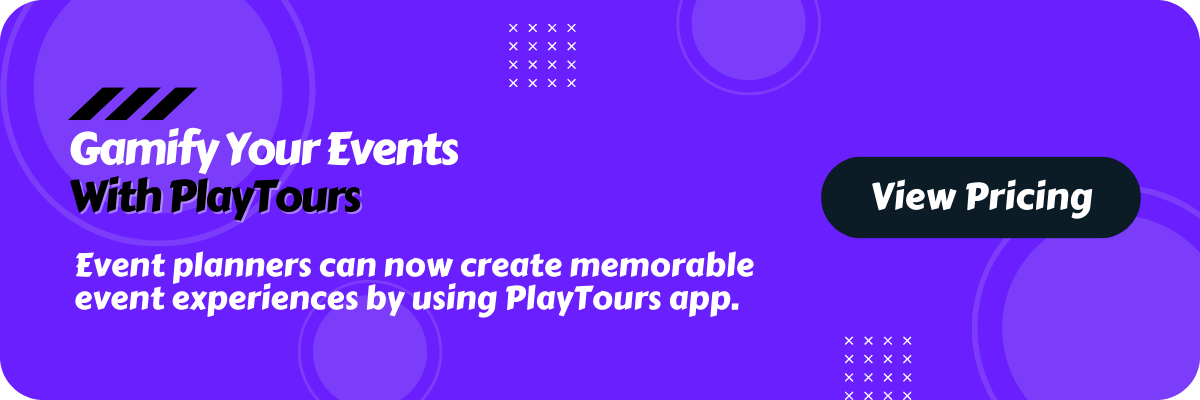 Gamify Your Events
With PlayTours

Event planners can now create memorable event experiences by using PlayTours app.

View Pricing